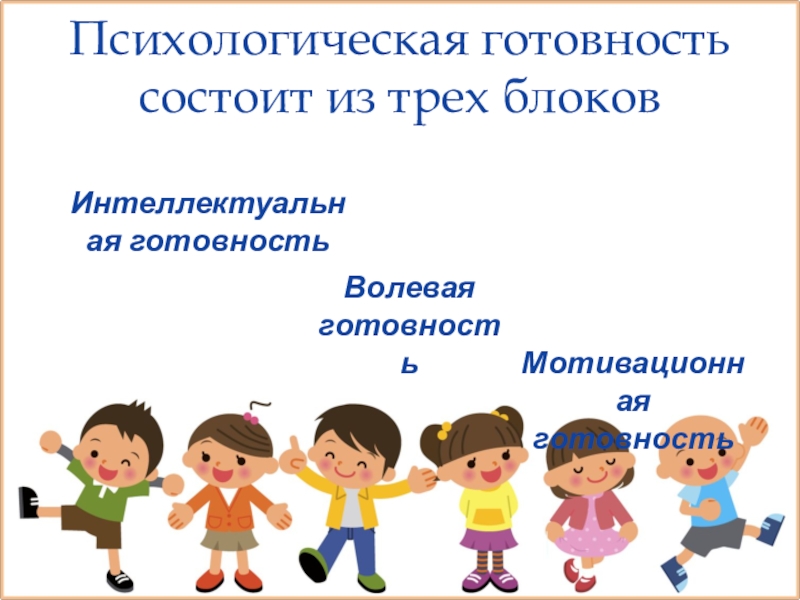 Психологическая готовность состоит из трех блоков

Интеллектуальная готовность

Волевая готовность

Мотивационная готовность